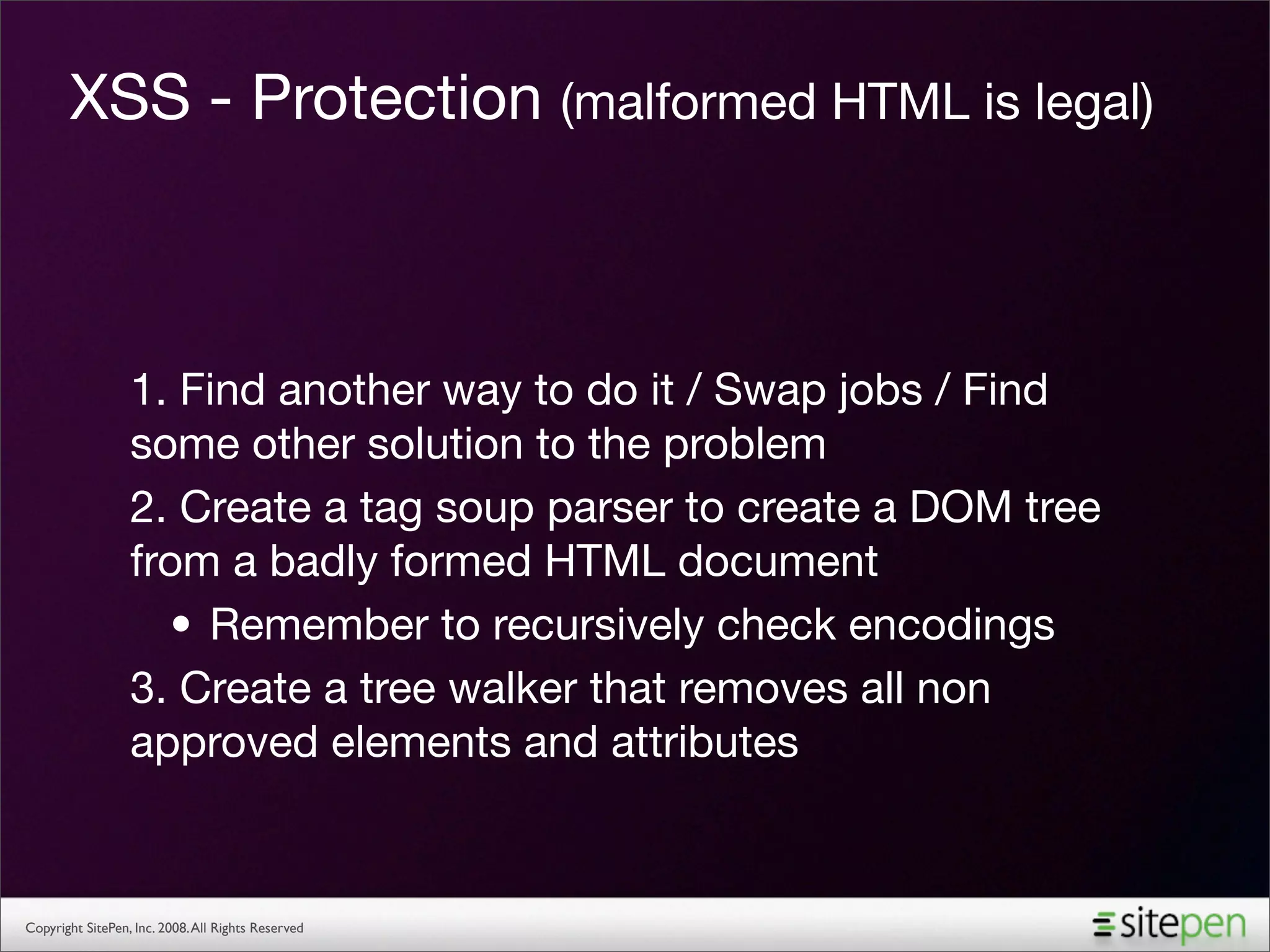 XSS - Protection (malformed HTML is legal)

1. Find another way to do it / Swap jobs / Find some other solution to the problem

2. Create a tag soup parser to create a DOM tree from a badly formed HTML document

• Remember to recursively check encodings

3. Create a tree walker that removes all non approved elements and attributes

Copyright SitePen, Inc. 2008. All Rights Reserved

sitepen